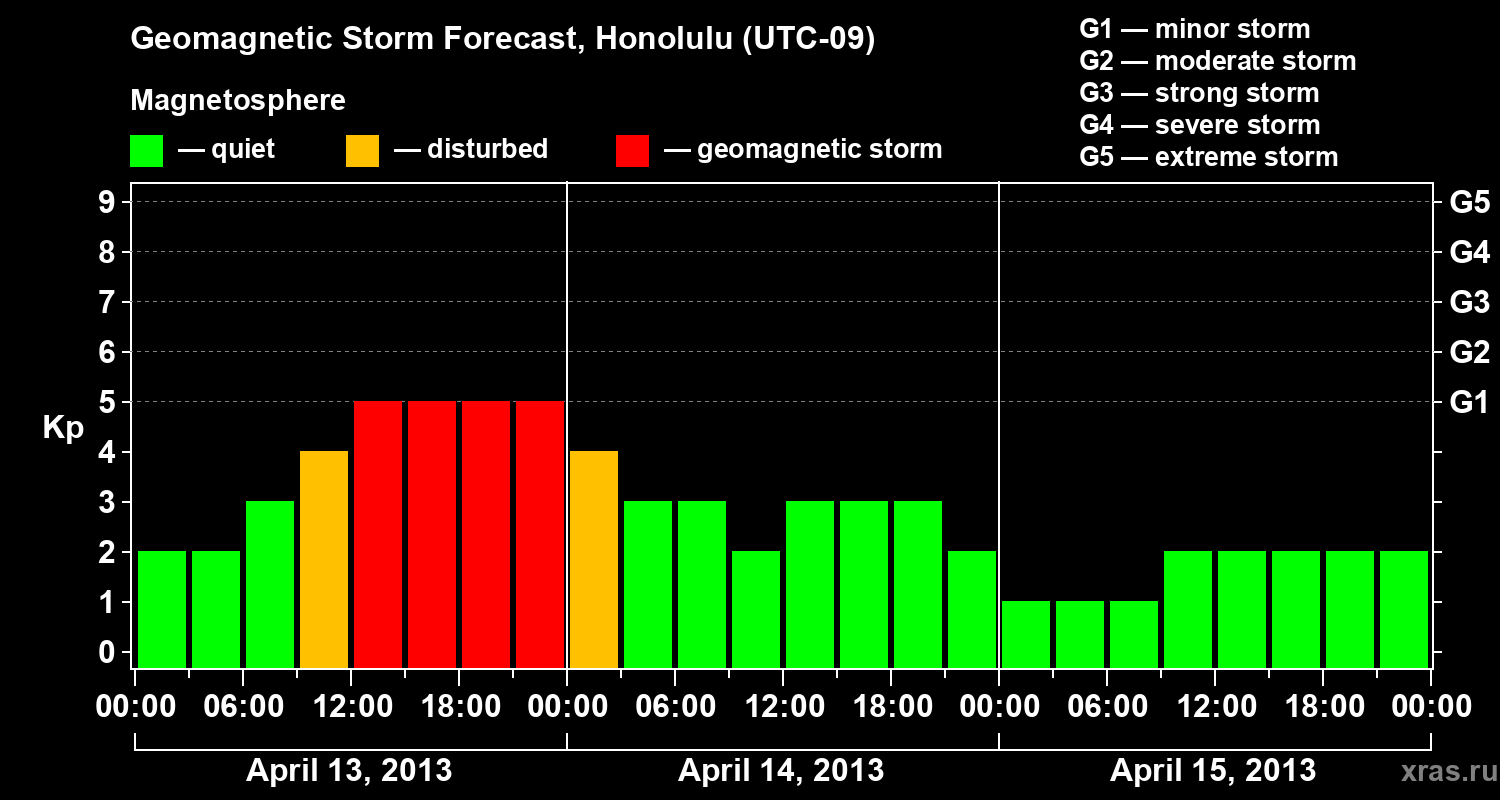 Geomagnetic Storm Forecast, Honolulu (UTC-09)

Magnetosphere

— quiet — disturbed — geomagnetic storm

G1 — minor storm
G2 — moderate storm
G3 — strong storm
G4 — severe storm
G5 — extreme storm

Kp

9 8 7 6 5 4 3 2 1 0

G5 G4 G3 G2 G1

00:00 06:00 12:00 18:00 00:00 06:00 12:00 18:00 00:00 06:00 12:00 18:00 00:00

April 13, 2013 April 14, 2013 April 15, 2013

xras.ru